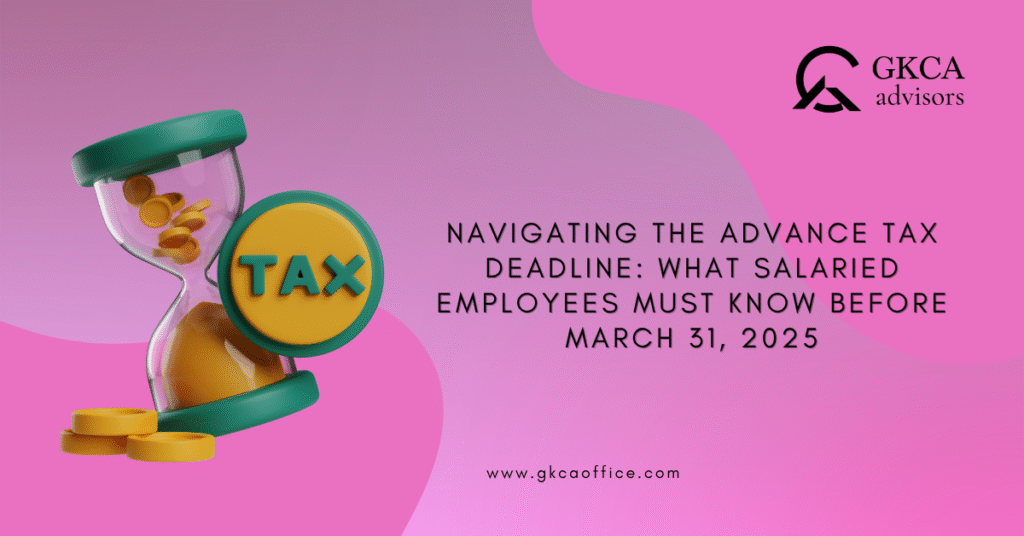 GKCA advisors

TAX

NAVIGATING THE ADVANCE TAX DEADLINE: WHAT SALARIED EMPLOYEES MUST KNOW BEFORE MARCH 31, 2025

www.gkcaoffice.com